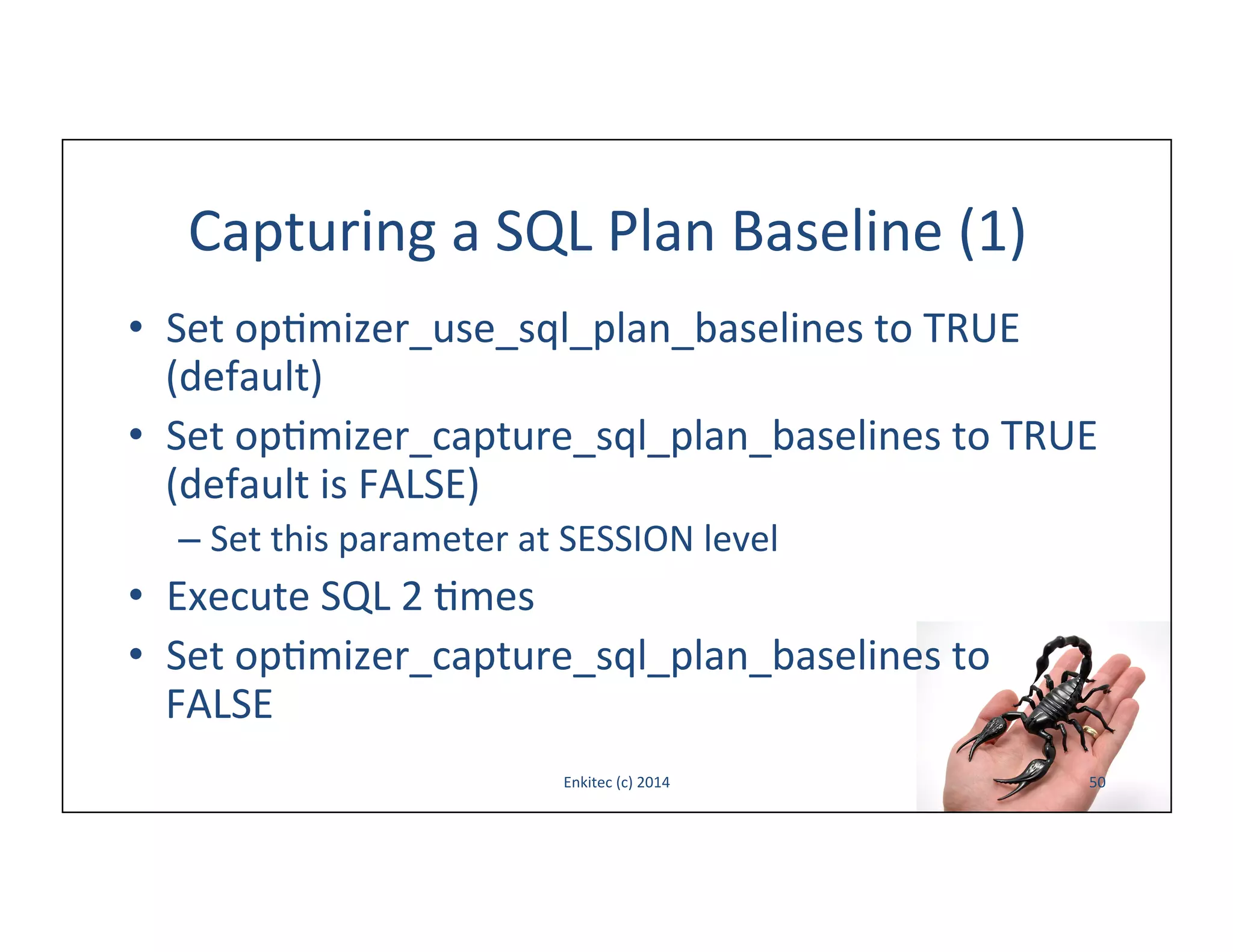 Capturing a SQL Plan Baseline (1)

• Set optimizer_use_sql_plan_baselines to TRUE (default)

• Set optimizer_capture_sql_plan_baselines to TRUE (default is FALSE)

– Set this parameter at SESSION level

• Execute SQL 2 times

• Set optimizer_capture_sql_plan_baselines to FALSE

Enkitec (c) 2014

50